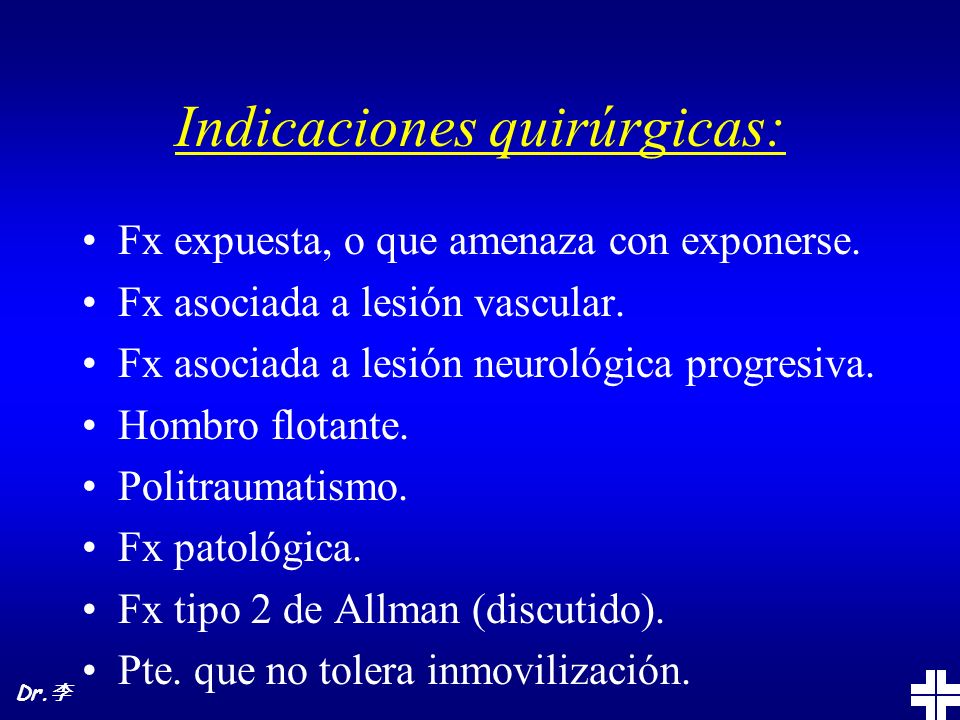 Indicaciones quirúrgicas:

• Fx expuesta, o que amenaza con exponerse.
• Fx asociada a lesión vascular.
• Fx asociada a lesión neurológica progresiva.
• Hombro flotante.
• Politraumatismo.
• Fx patológica.
• Fx tipo 2 de Allman (discutido).
• Pte. que no tolera inmovilización.

Dr.李